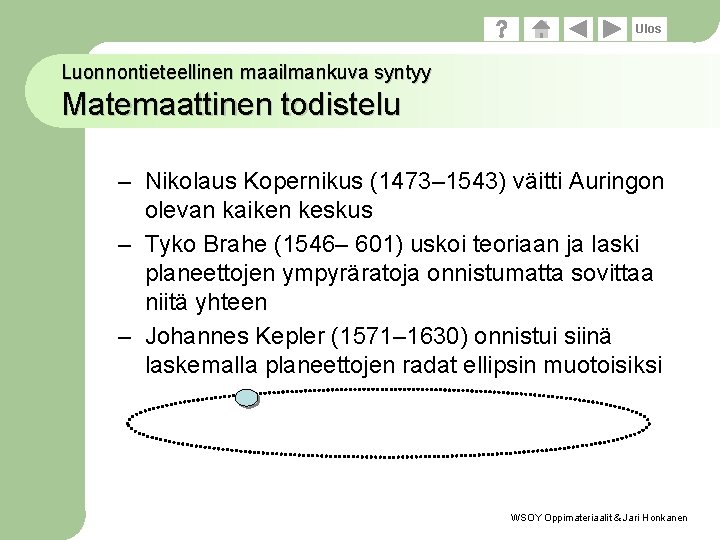 ? Ulos

Luonnontieteellinen maailmankuva syntyy
Matemaattinen todistelu

– Nikolaus Kopernikus (1473–1543) väitti Auringon olevan kaiken keskus
– Tyko Brahe (1546– 601) uskoi teoriaan ja laski planeettojen ympyräratoja onnistumatta sovittaa niitä yhteen
– Johannes Kepler (1571–1630) onnistui siinä laskemalla planeettojen radat ellipsin muotoisiksi

WSOY Oppimateriaalit & Jari Honkanen